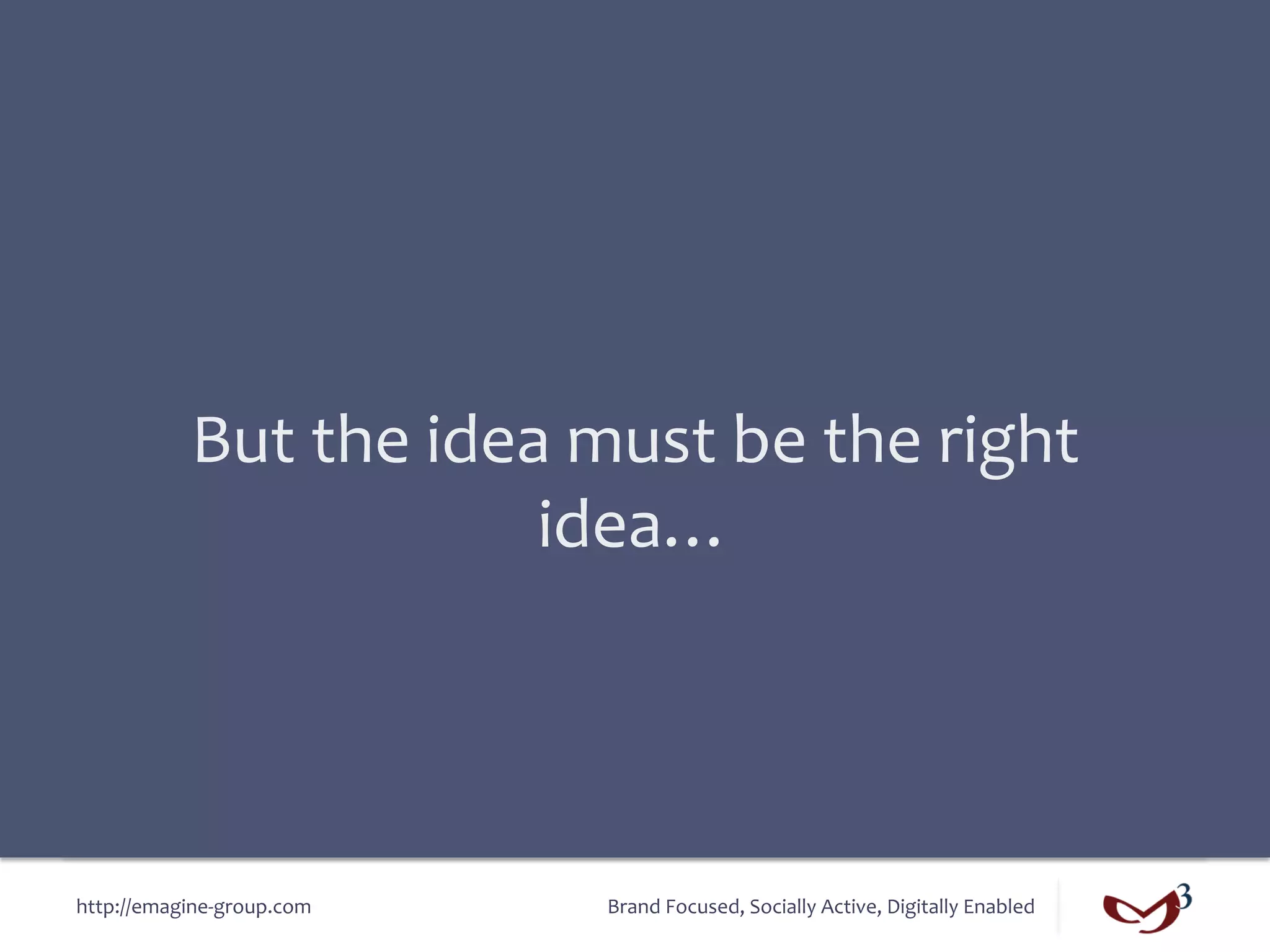 But the idea must be the right idea…

http://emagine-group.com

Brand Focused, Socially Active, Digitally Enabled

3